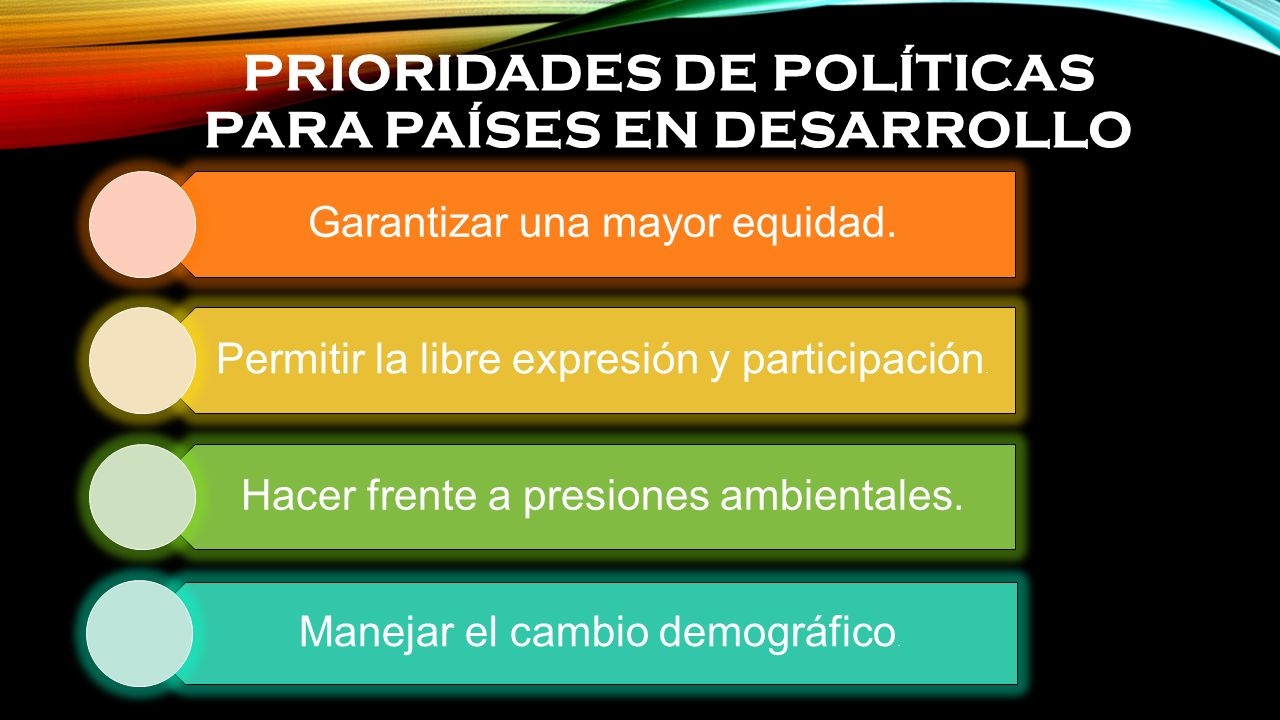 PRIORIDADES DE POLÍTICAS PARA PAÍSES EN DESARROLLO

Garantizar una mayor equidad.

Permitir la libre expresión y participación.

Hacer frente a presiones ambientales.

Manejar el cambio demográfico.